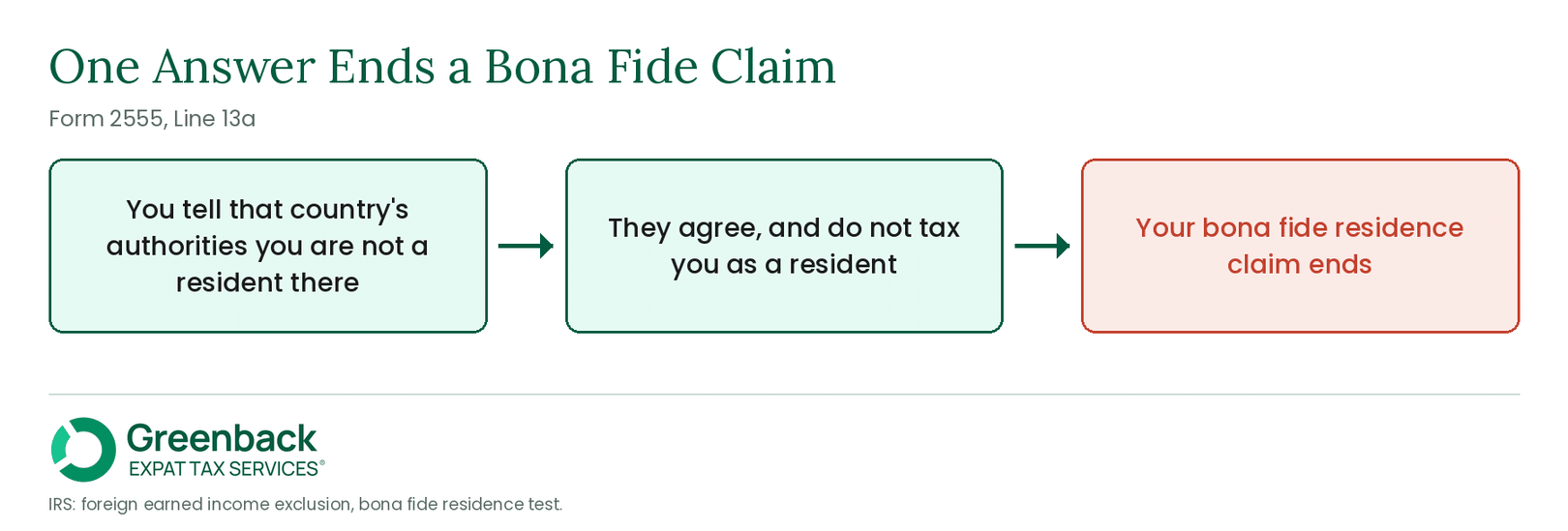 One Answer Ends a Bona Fide Claim

Form 2555, Line 13a

You tell that country's authorities you are not a resident there

They agree, and do not tax you as a resident

Your bona fide residence claim ends

Greenback
EXPAT TAX SERVICES®

IRS: foreign earned income exclusion, bona fide residence test.